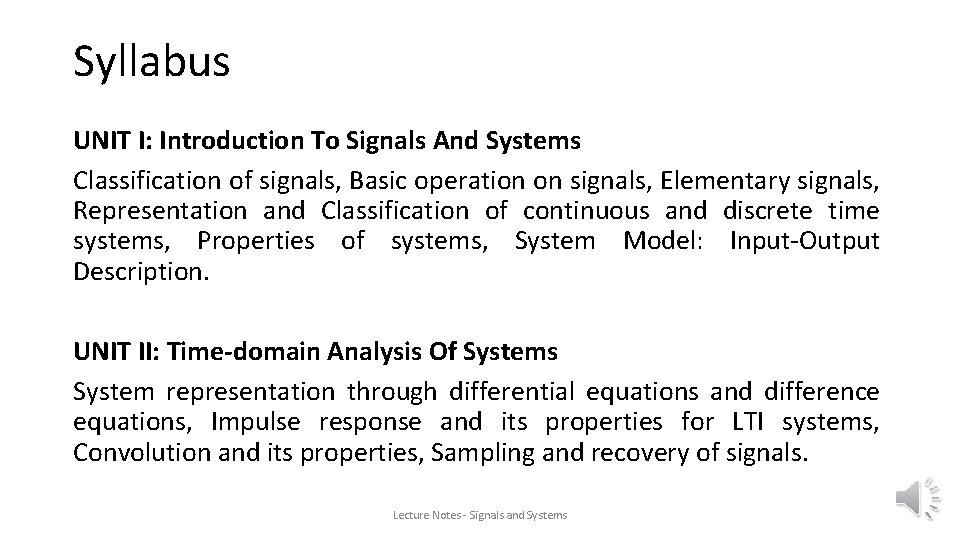 Syllabus

UNIT I: Introduction To Signals And Systems

Classification of signals, Basic operation on signals, Elementary signals, Representation and Classification of continuous and discrete time systems, Properties of systems, System Model: Input-Output Description.

UNIT II: Time-domain Analysis Of Systems

System representation through differential equations and difference equations, Impulse response and its properties for LTI systems, Convolution and its properties, Sampling and recovery of signals.

Lecture Notes - Signals and Systems